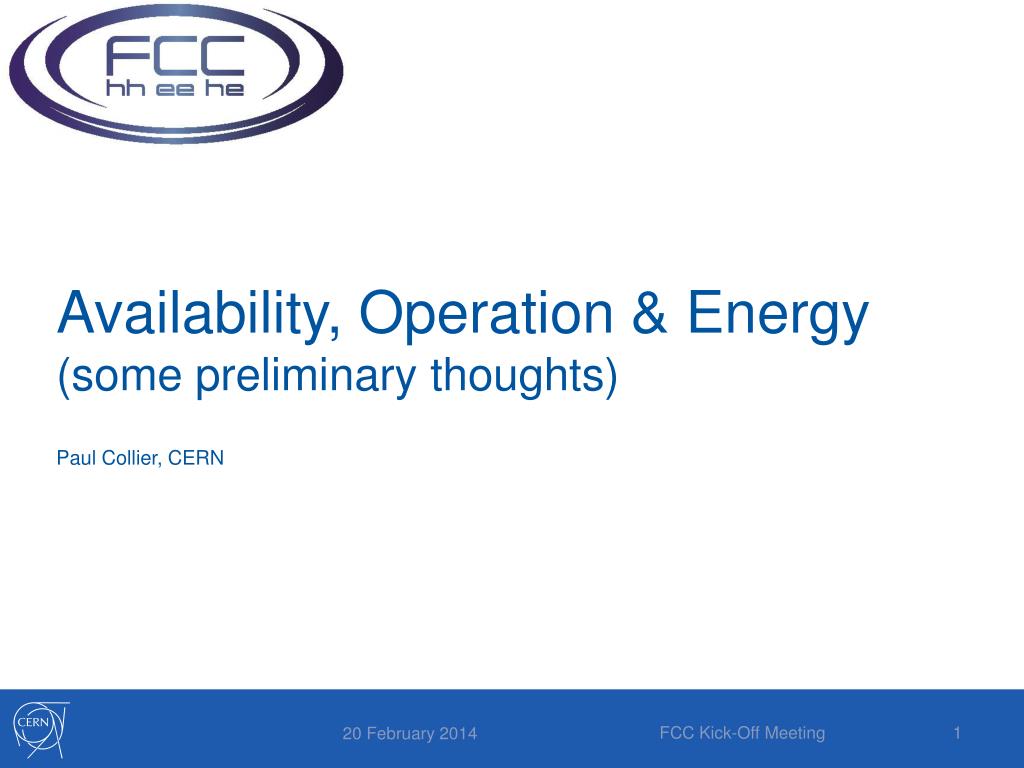 FCC
hh ee he

Availability, Operation & Energy
(some preliminary thoughts)

Paul Collier, CERN

CERN

20 February 2014

FCC Kick-Off Meeting

1